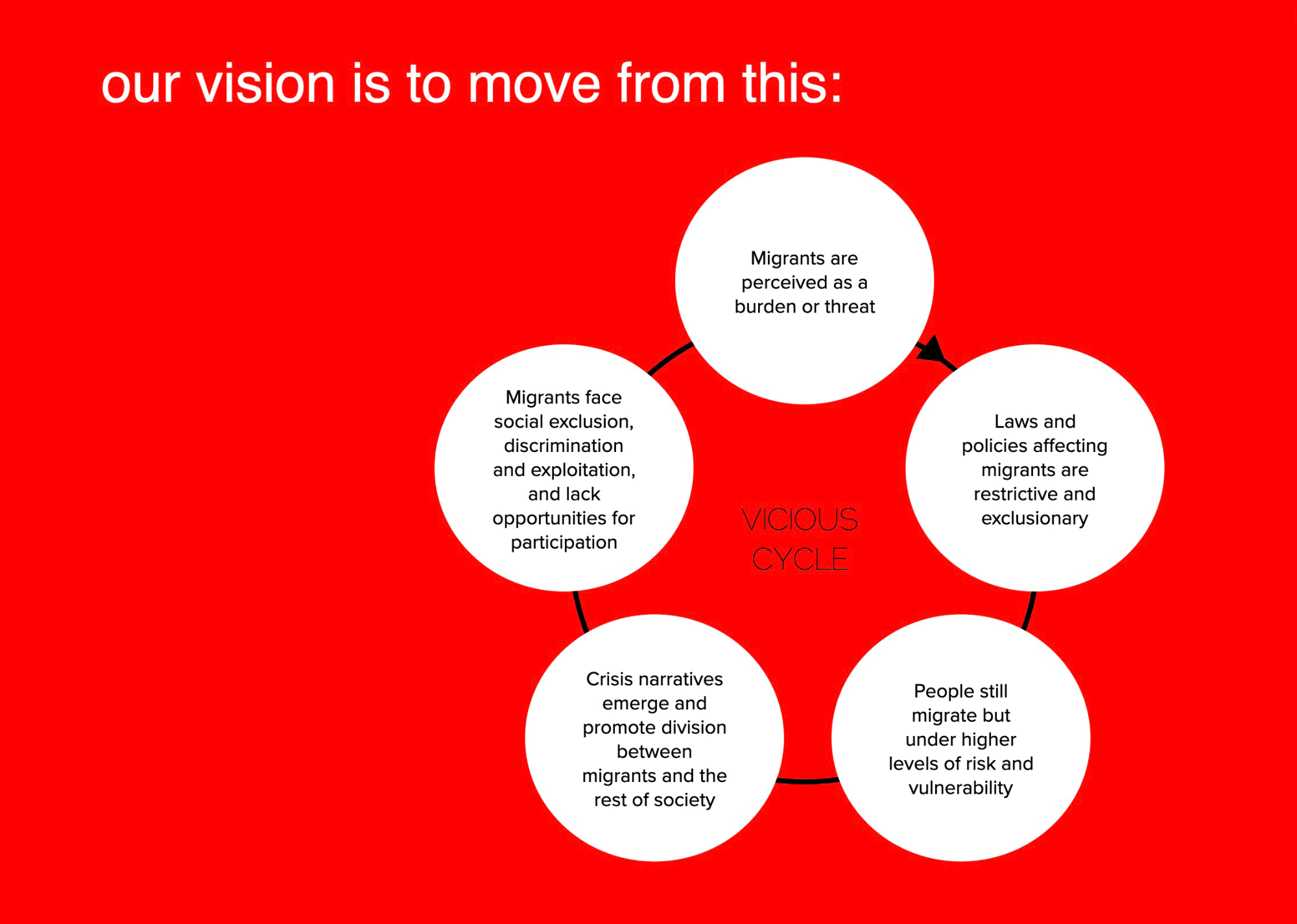 our vision is to move from this:

Migrants are perceived as a burden or threat

Laws and policies affecting migrants are restrictive and exclusionary

People still migrate but under higher levels of risk and vulnerability

Crisis narratives emerge and promote division between migrants and the rest of society

Migrants face social exclusion, discrimination and exploitation, and lack opportunities for participation

VICIOUS CYCLE